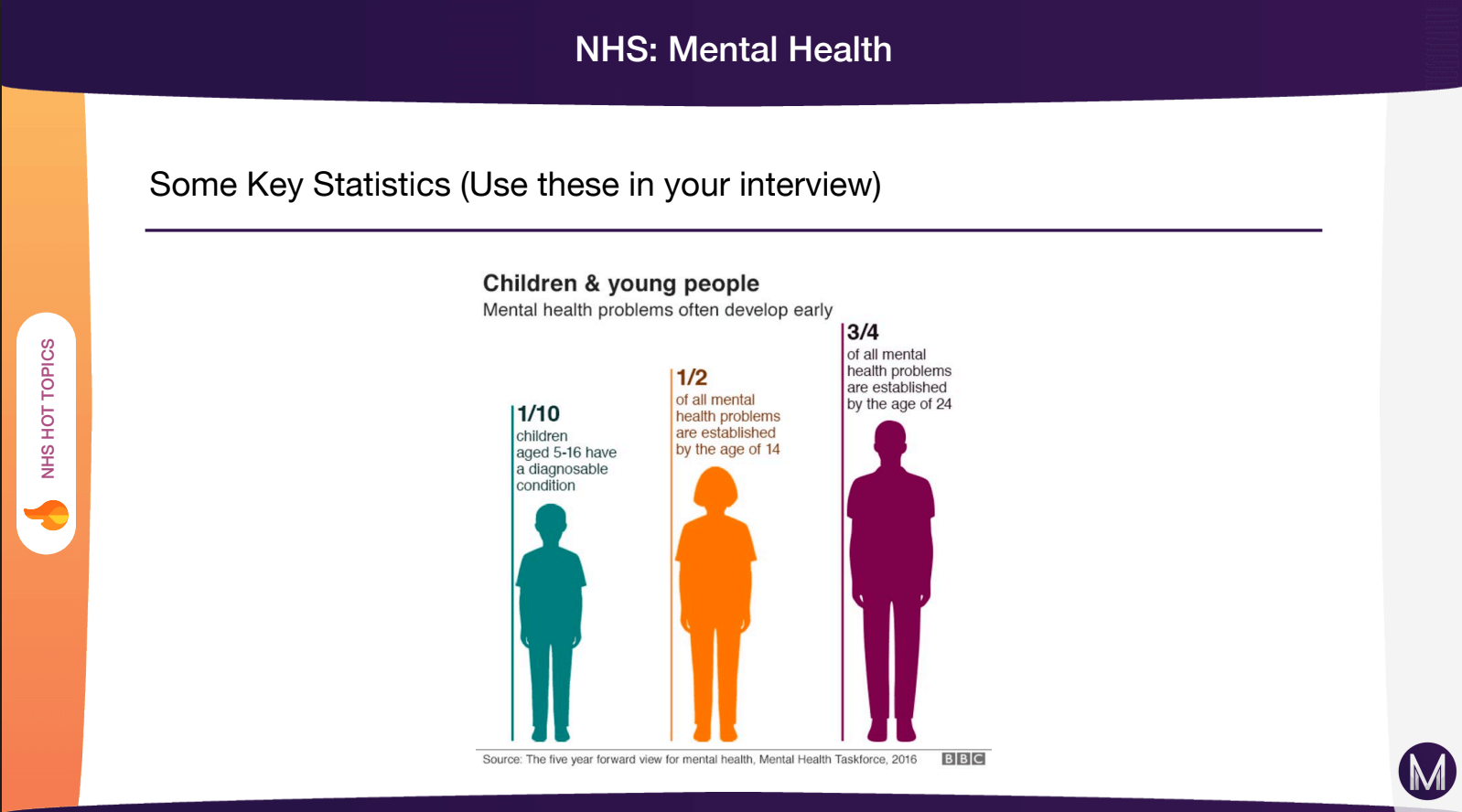 NHS: Mental Health

NHS HOT TOPICS

Some Key Statistics (Use these in your interview)

Children & young people
Mental health problems often develop early

1/10
children aged 5-16 have a diagnosable condition

1/2
of all mental health problems are established by the age of 14

3/4
of all mental health problems are established by the age of 24

Source: The five year forward view for mental health, Mental Health Taskforce, 2016 BBC

M